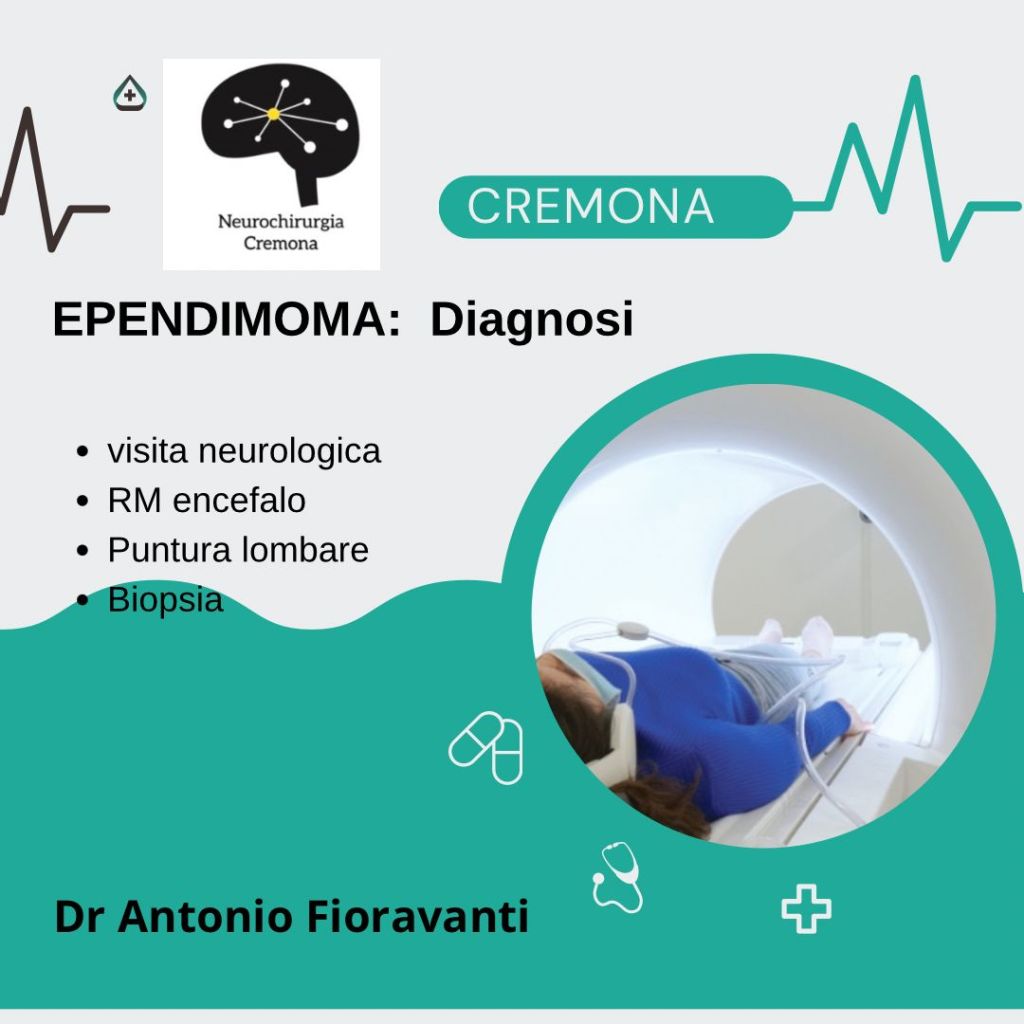 Neurochirurgia Cremona

CREMONA

EPENDIMOMA: Diagnosi

- visita neurologica
- RM encefalo
- Puntura lombare
- Biopsia

Dr Antonio Fioravanti